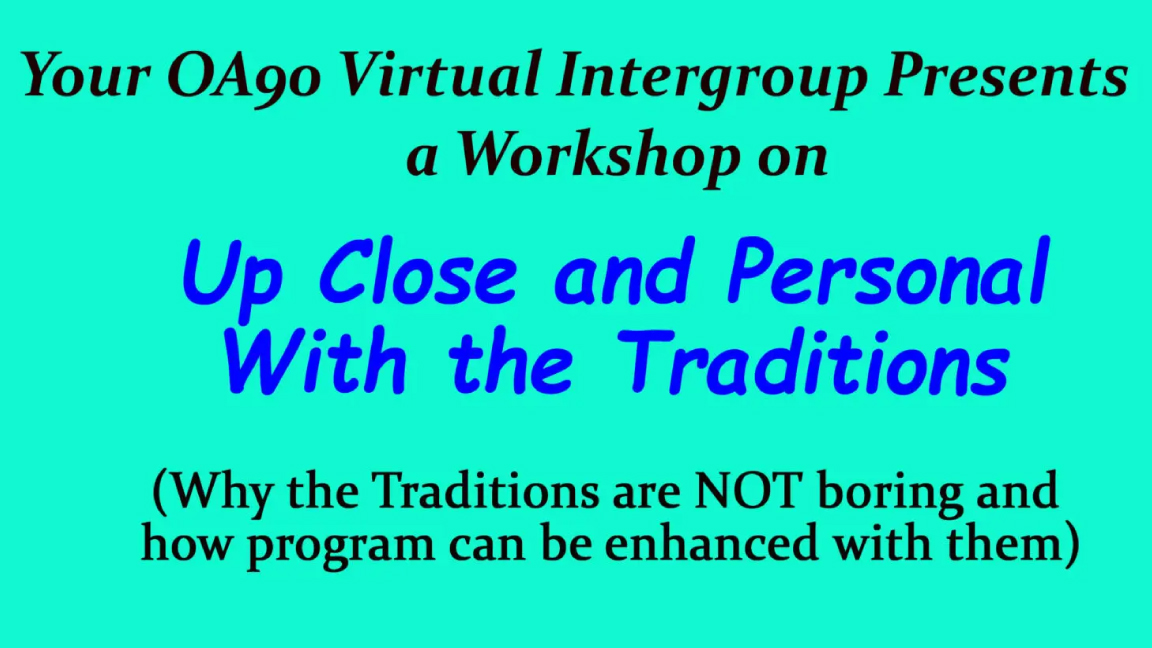 Your OA90 Virtual Intergroup Presents a Workshop on

Up Close and Personal With the Traditions

(Why the Traditions are NOT boring and how program can be enhanced with them)